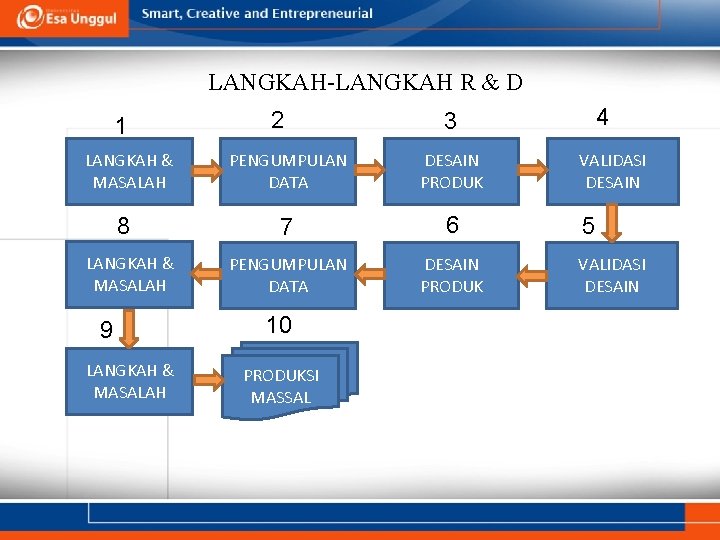 Esa Unggul

Smart, Creative and Entrepreneurial

LANGKAH-LANGKAH R & D

1
LANGKAH & MASALAH

2
PENGUMPULAN DATA

3
DESAIN PRODUK

4
VALIDASI DESAIN

5
VALIDASI DESAIN

6
DESAIN PRODUK

7
PENGUMPULAN DATA

8
LANGKAH & MASALAH

9
LANGKAH & MASALAH

10
PRODUKSI MASSAL